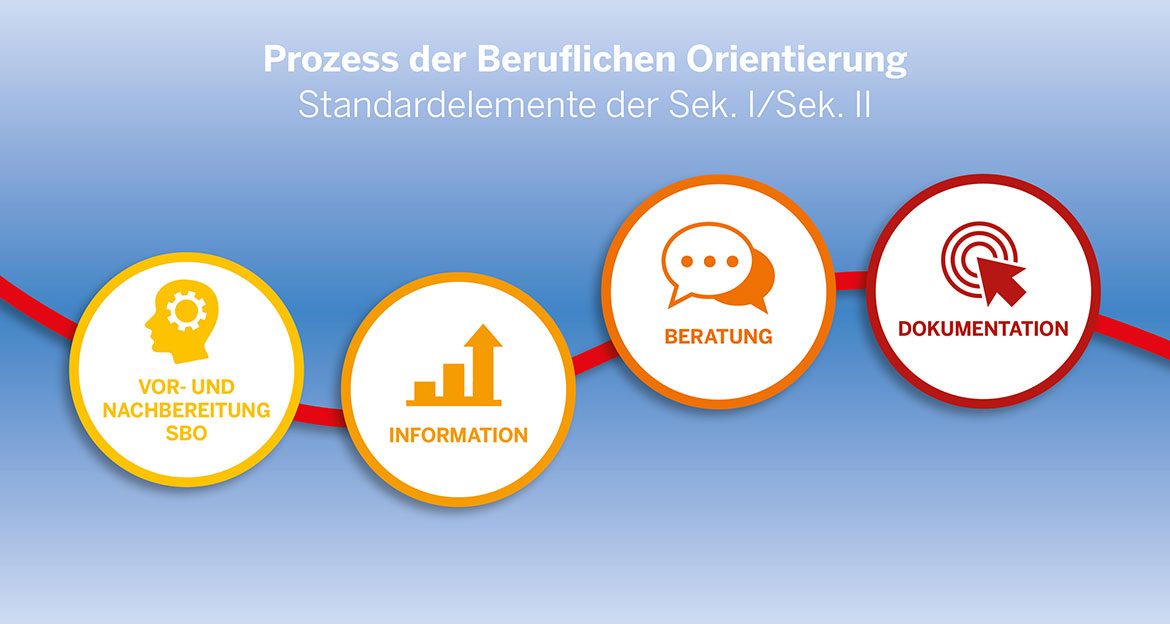 Prozess der Beruflichen Orientierung
Standardelemente der Sek. I/Sek. II

VOR- UND NACHBEREITUNG SBO

INFORMATION

BERATUNG

DOKUMENTATION